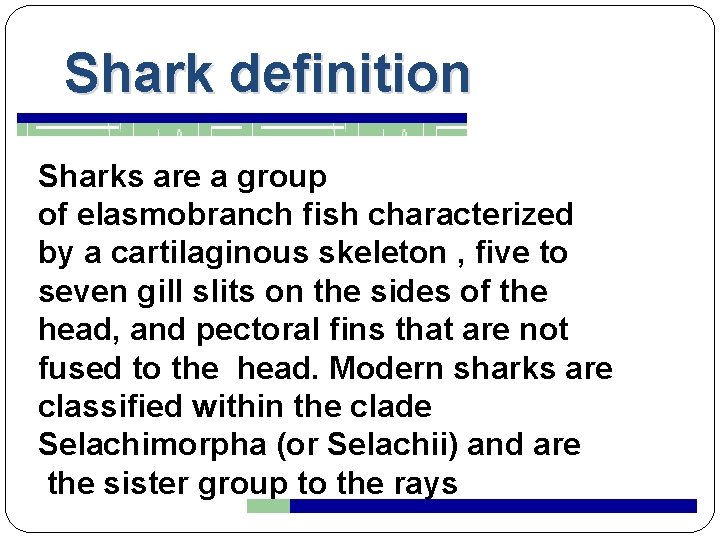 Shark definition

Sharks are a group of elasmobranch fish characterized by a cartilaginous skeleton , five to seven gill slits on the sides of the head, and pectoral fins that are not fused to the head. Modern sharks are classified within the clade Selachimorpha (or Selachii) and are the sister group to the rays